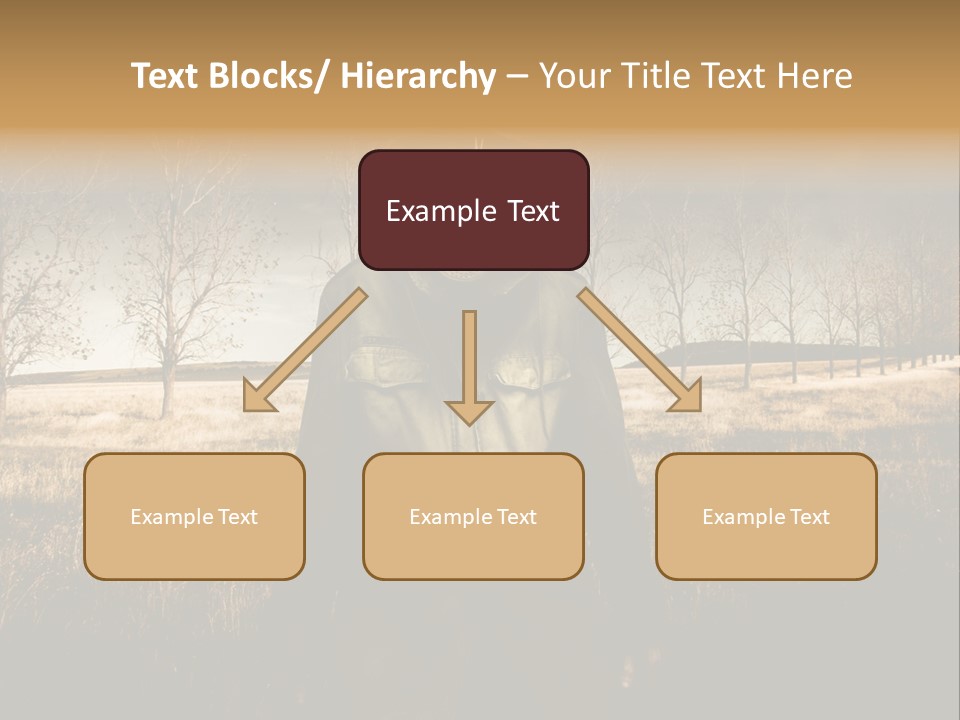 Text Blocks/ Hierarchy – Your Title Text Here

Example Text

Example Text

Example Text

Example Text